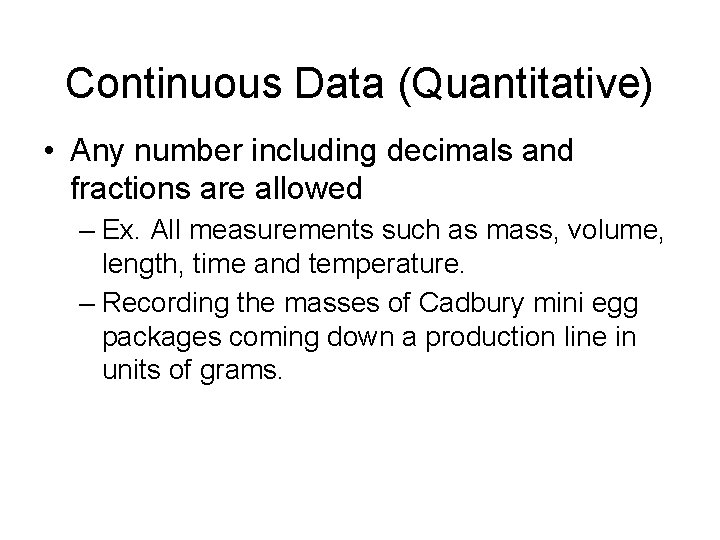 Continuous Data (Quantitative)

• Any number including decimals and fractions are allowed

– Ex. All measurements such as mass, volume, length, time and temperature.

– Recording the masses of Cadbury mini egg packages coming down a production line in units of grams.